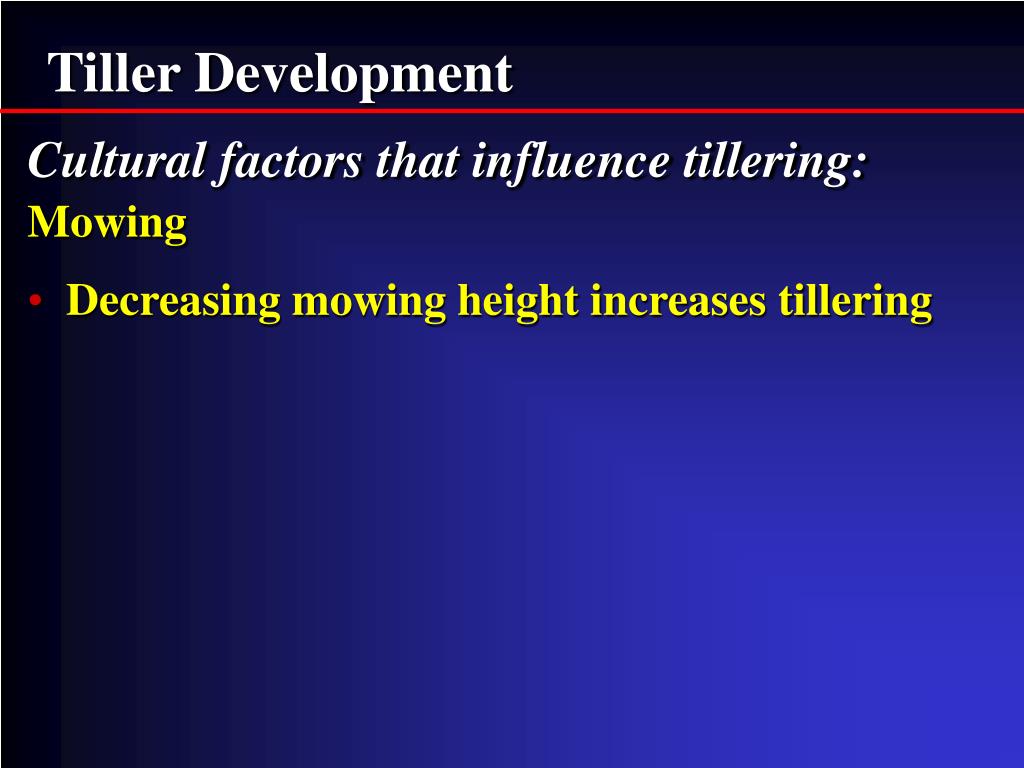 Tiller Development

Cultural factors that influence tillering:

Mowing

• Decreasing mowing height increases tillering